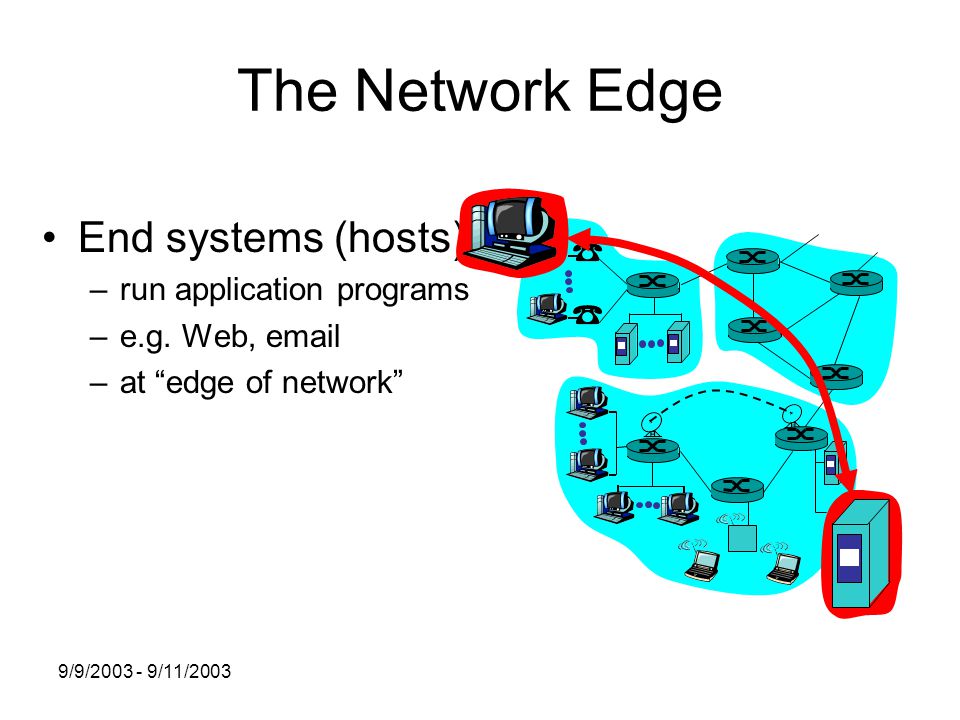 The Network Edge

• End systems (hosts)
– run application programs
– e.g. Web, email
– at “edge of network”

9/9/2003 - 9/11/2003